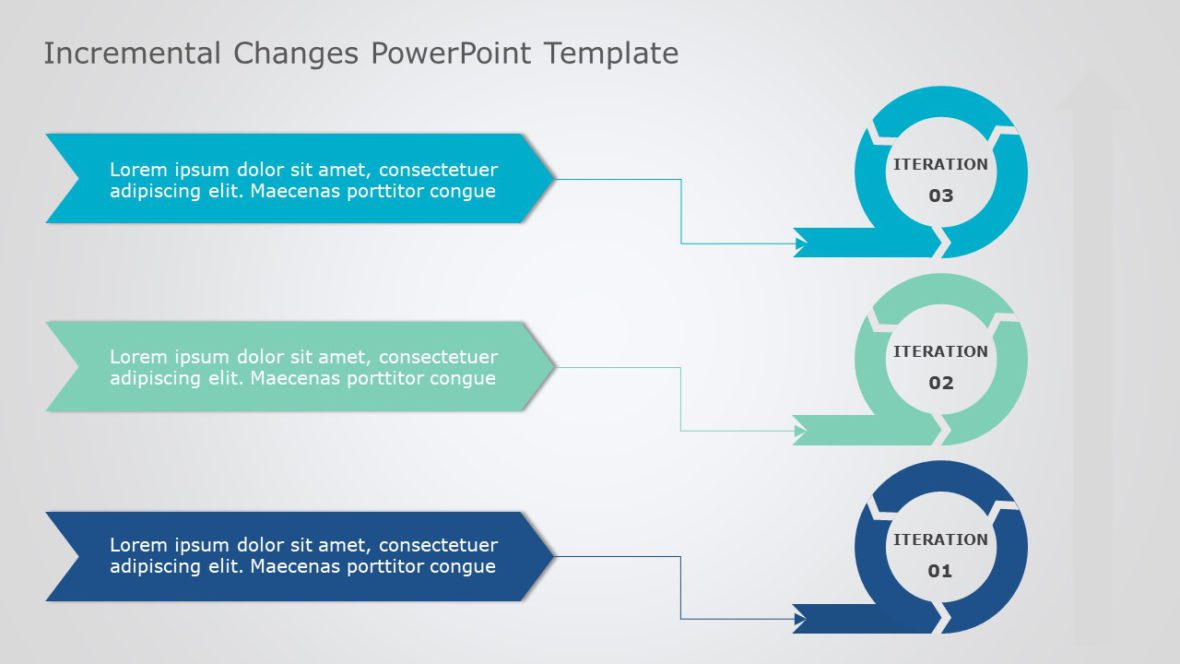 Incremental Changes PowerPoint Template

Lorem ipsum dolor sit amet, consectetuer adipiscing elit. Maecenas porttitor congue

ITERATION
03

Lorem ipsum dolor sit amet, consectetuer adipiscing elit. Maecenas porttitor congue

ITERATION
02

Lorem ipsum dolor sit amet, consectetuer adipiscing elit. Maecenas porttitor congue

ITERATION
01